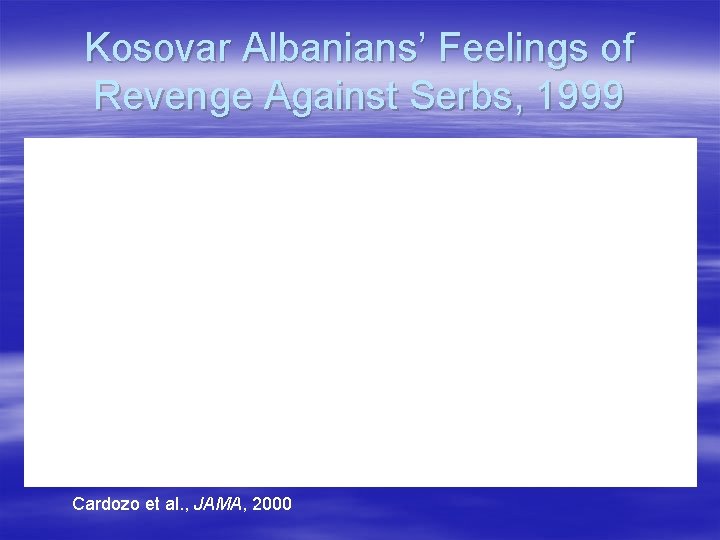 Kosovar Albanians' Feelings of Revenge Against Serbs, 1999

Cardozo et al., JAMA, 2000